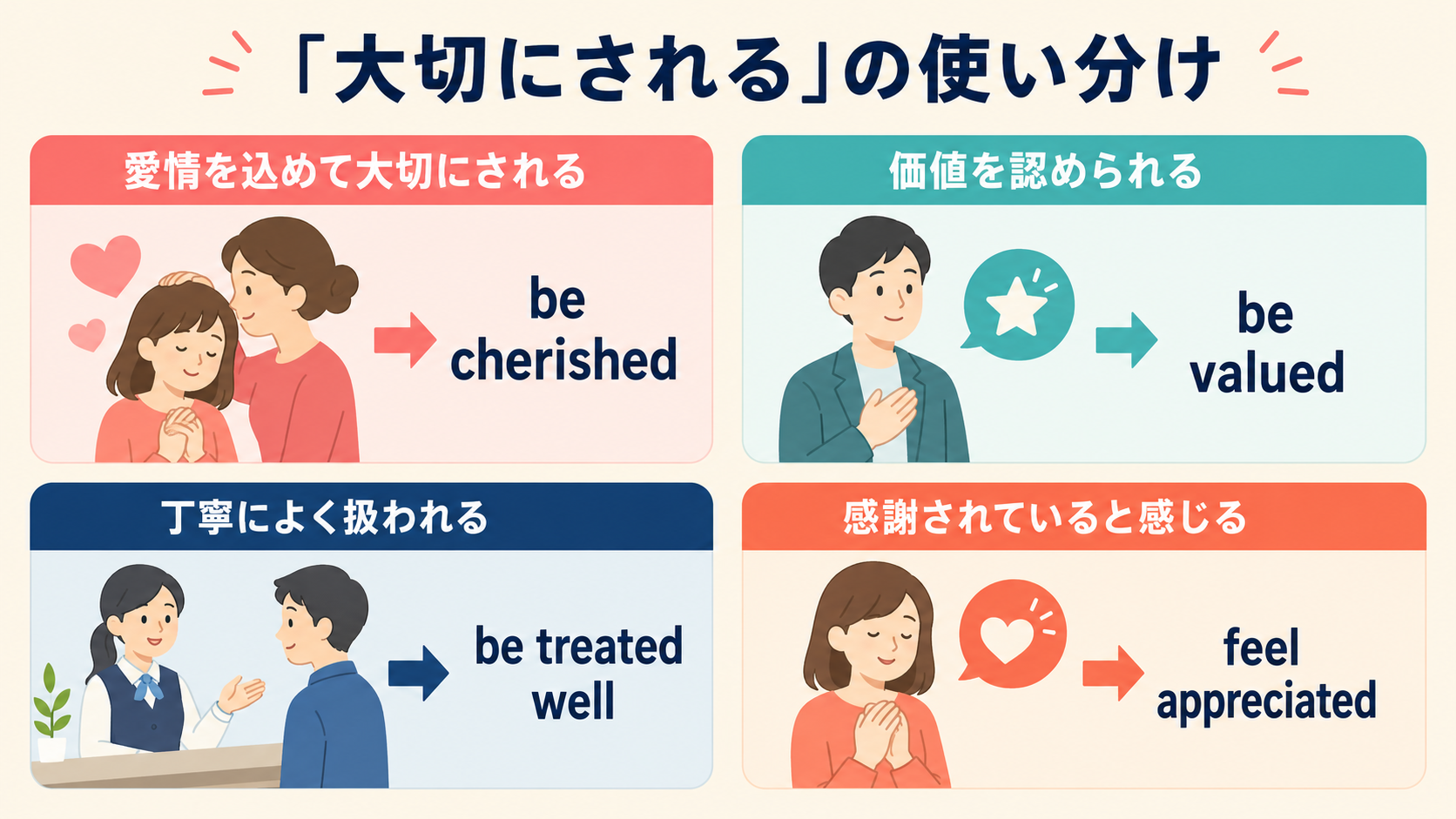 「大切にされる」の使い分け

愛情を込めて大切にされる

be cherished

価値を認められる

be valued

丁寧によく扱われる

be treated well

感謝されていると感じる

feel appreciated